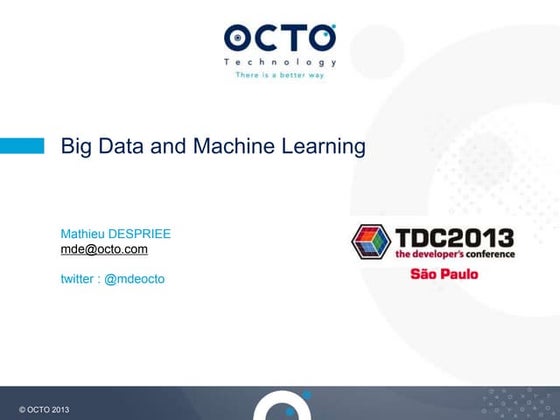 OCTO
Technology
There is a better way

Big Data and Machine Learning

Mathieu DESPRIEE
mde@octo.com

twitter : @mdeocto

TDC2013
the developer's conference
São Paulo

© OCTO 2013